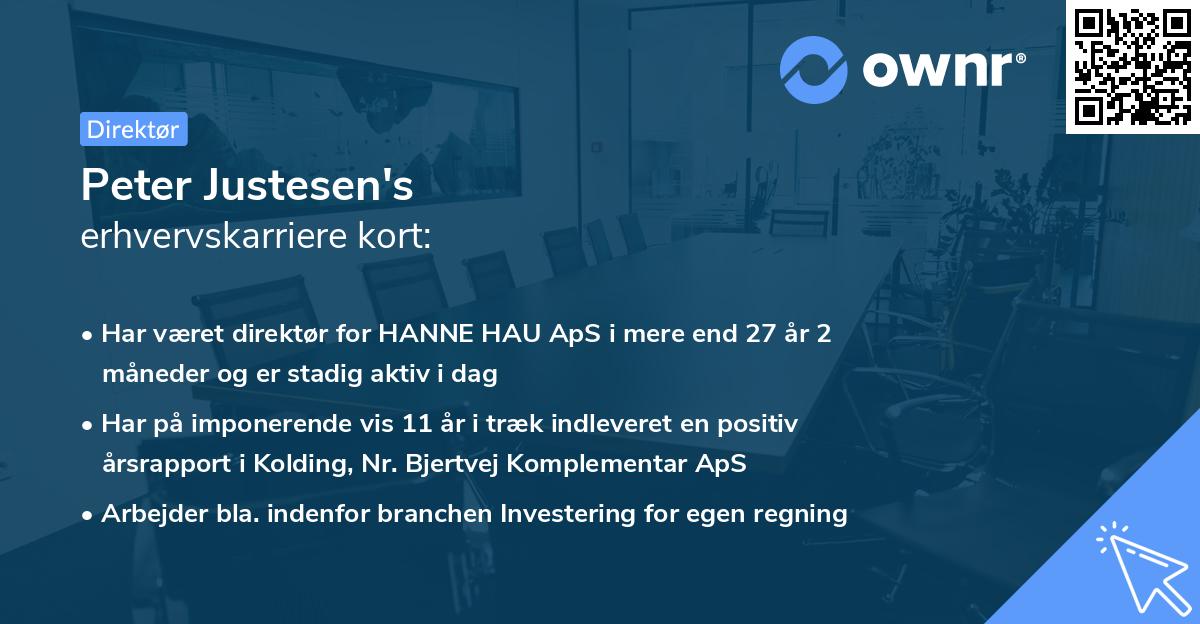 ownr®

Direktør

Peter Justesen's
erhvervskarriere kort:

• Har været direktør for HANNE HAU ApS i mere end 27 år 2 måneder og er stadig aktiv i dag

• Har på imponerende vis 11 år i træk indleveret en positiv årsrapport i Kolding, Nr. Bjertvej Komplementar ApS

• Arbejder bla. indenfor branchen Investering for egen regning